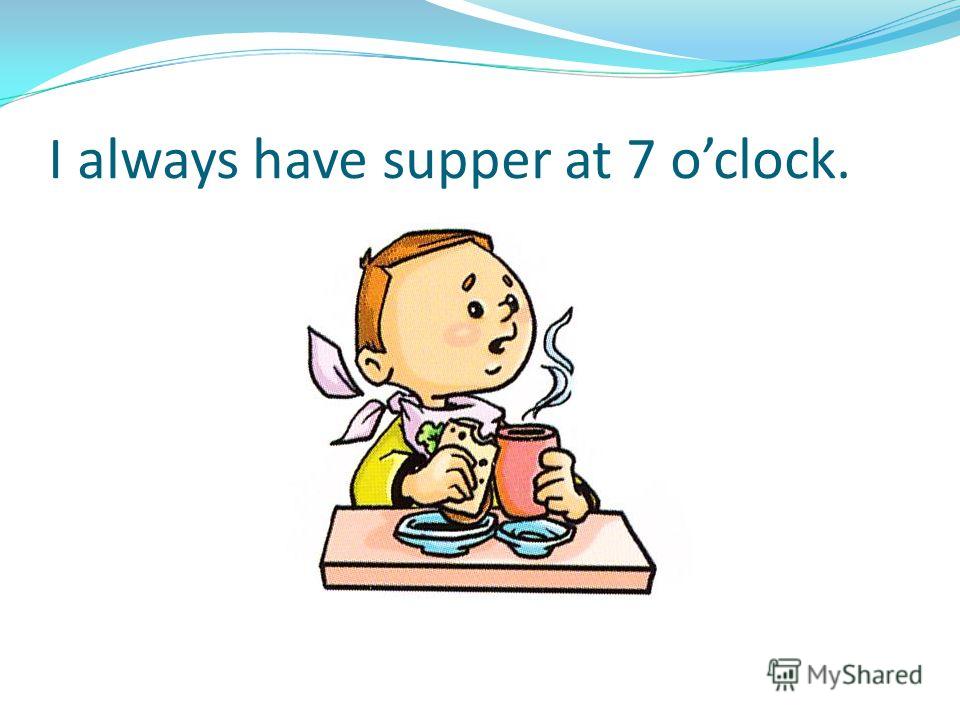 I always have supper at 7 o’clock.

MyShared